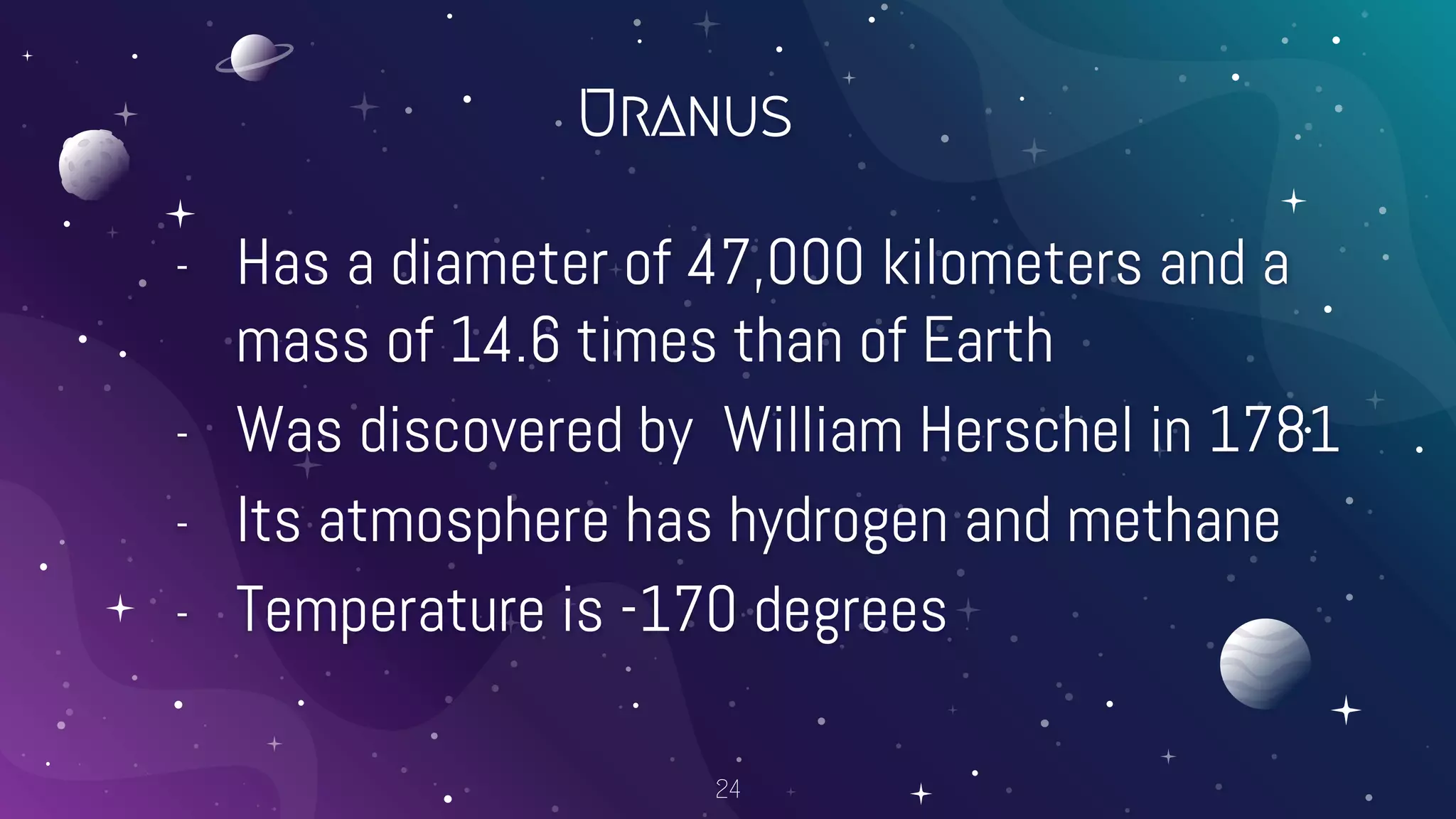 URANUS

- Has a diameter of 47,000 kilometers and a mass of 14.6 times than of Earth
- Was discovered by  William Herschel in 1781
- Its atmosphere has hydrogen and methane
- Temperature is -170 degrees

24